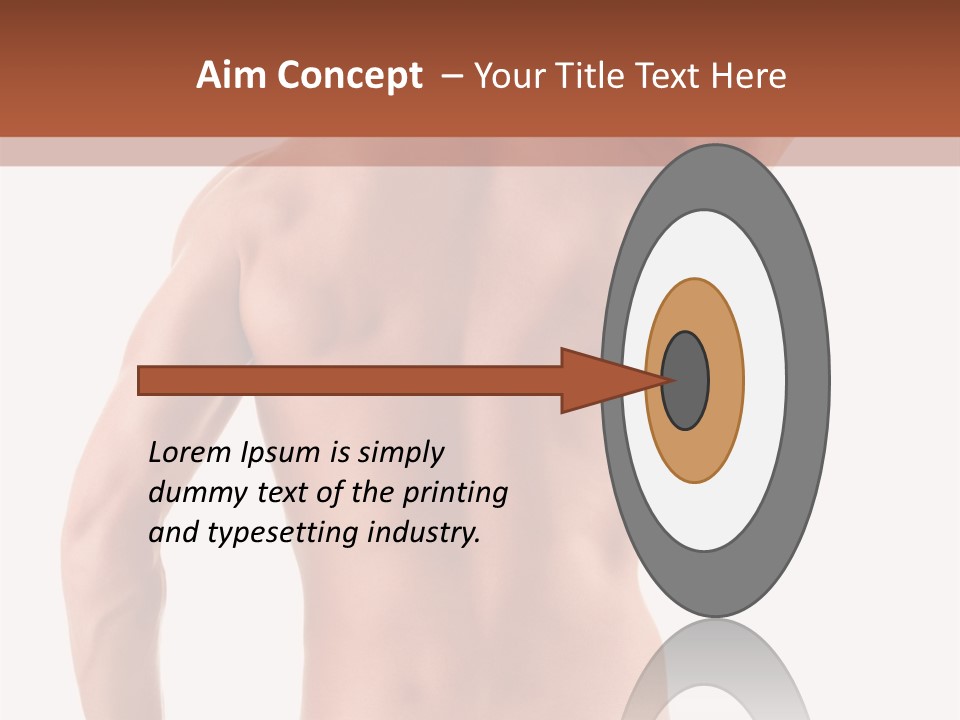 Aim Concept – Your Title Text Here

Lorem Ipsum is simply dummy text of the printing and typesetting industry.